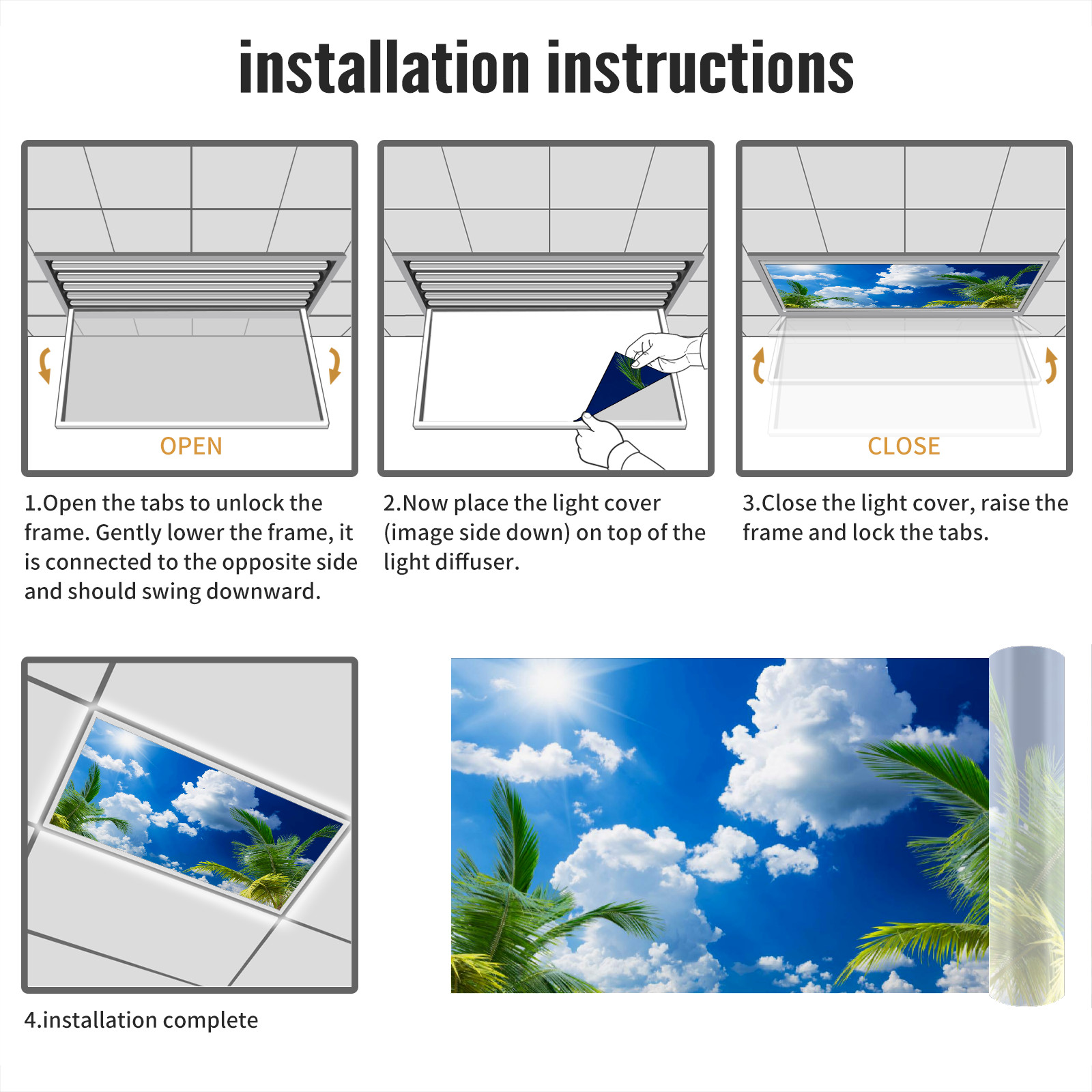 installation instructions

OPEN

1.Open the tabs to unlock the frame. Gently lower the frame, it is connected to the opposite side and should swing downward.

2.Now place the light cover (image side down) on top of the light diffuser.

CLOSE

3.Close the light cover, raise the frame and lock the tabs.

4.installation complete